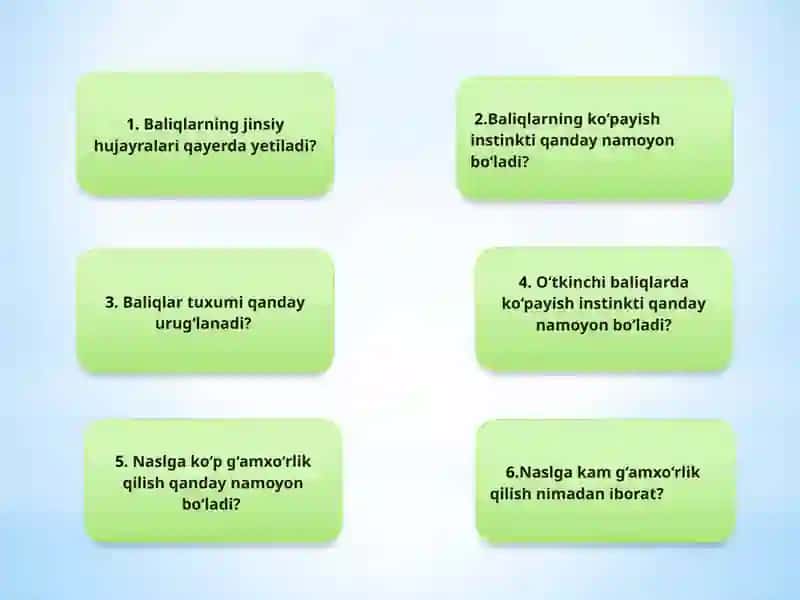 1. Baliqlarning jinsiy hujayralari qayerda yetiladi?

2.Baliqlarning ko‘payish instinkti qanday namoyon bo‘ladi?

3. Baliqlar tuxumi qanday urug'lanadi?

4. O‘tkinchi baliqlarda ko‘payish instinkti qanday namoyon bo‘ladi?

5. Naslga ko‘p g‘amxo‘rlik qilish qanday namoyon bo‘ladi?

6.Naslga kam g‘amxo‘rlik qilish nimadan iborat?